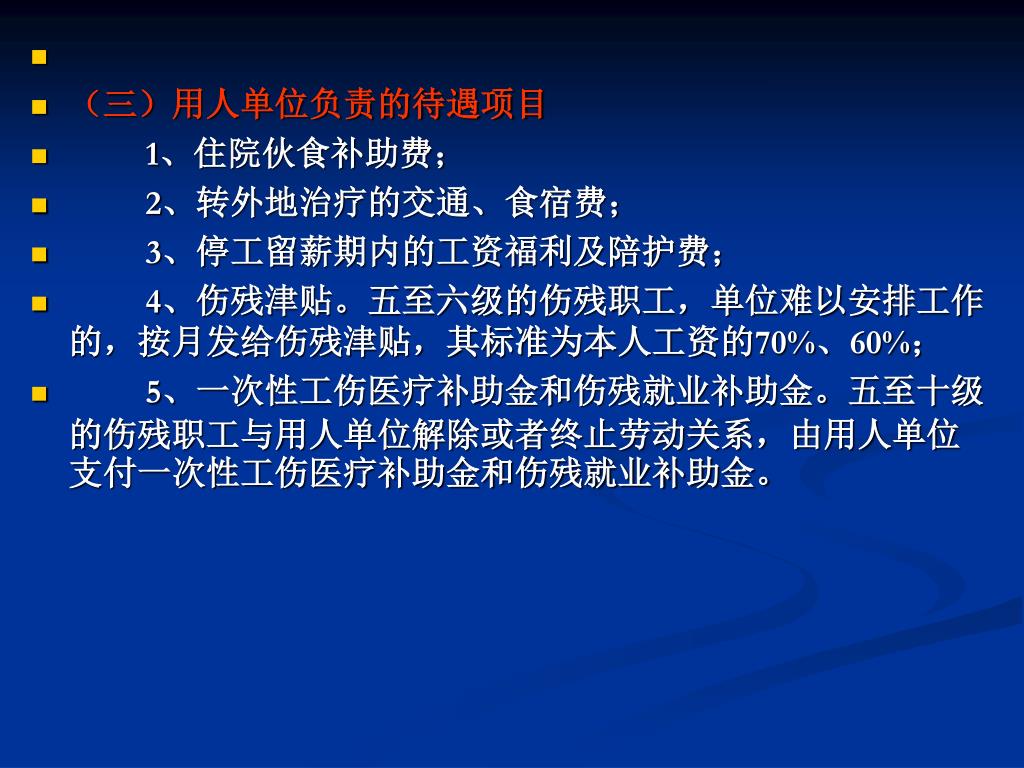 （三）用人单位负责的待遇项目

1、住院伙食补助费；

2、转外地治疗的交通、食宿费；

3、停工留薪期内的工资福利及陪护费；

4、伤残津贴。五至六级的伤残职工，单位难以安排工作的，按月发给伤残津贴，其标准为本人工资的70%、60%；

5、一次性工伤医疗补助金和伤残就业补助金。五至十级的伤残职工与用人单位解除或者终止劳动关系，由用人单位支付一次性工伤医疗补助金和伤残就业补助金。